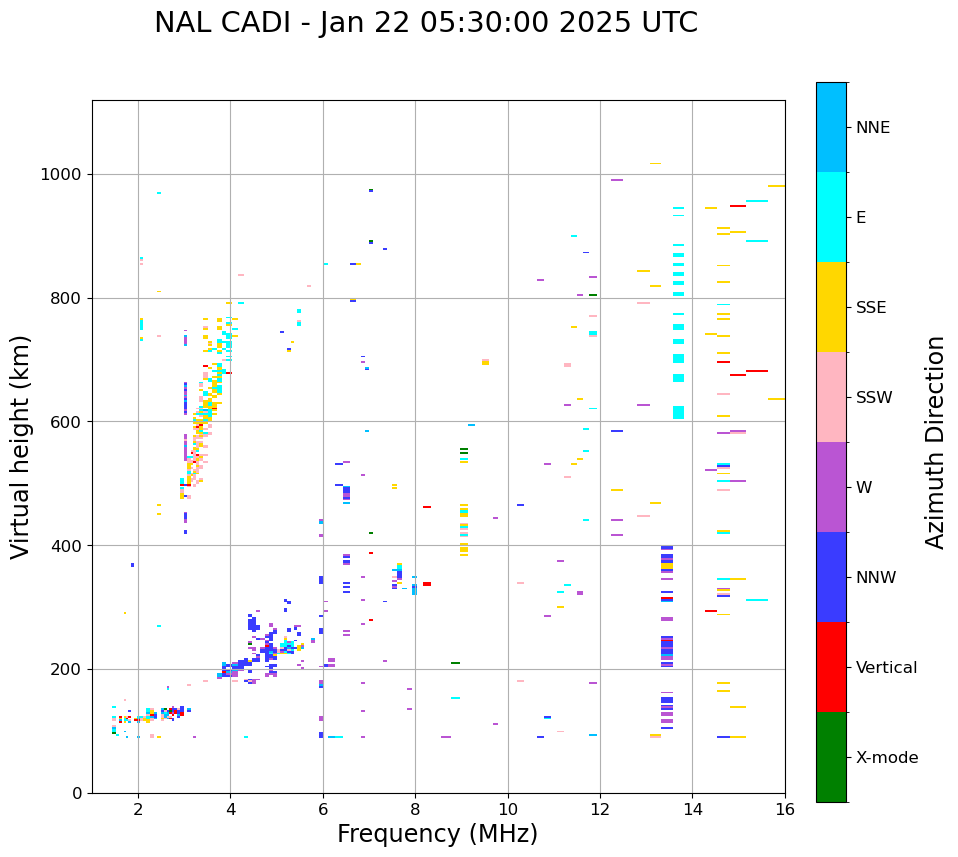 NAL CADI - Jan 22 05:30:00 2025 UTC

Virtual height (km)

1000
800
600
400
200
0

2
4
6
8
10
12
14
16

Frequency (MHz)

NNE
E
SSE
SSW
W
NNW
Vertical
X-mode

Azimuth Direction